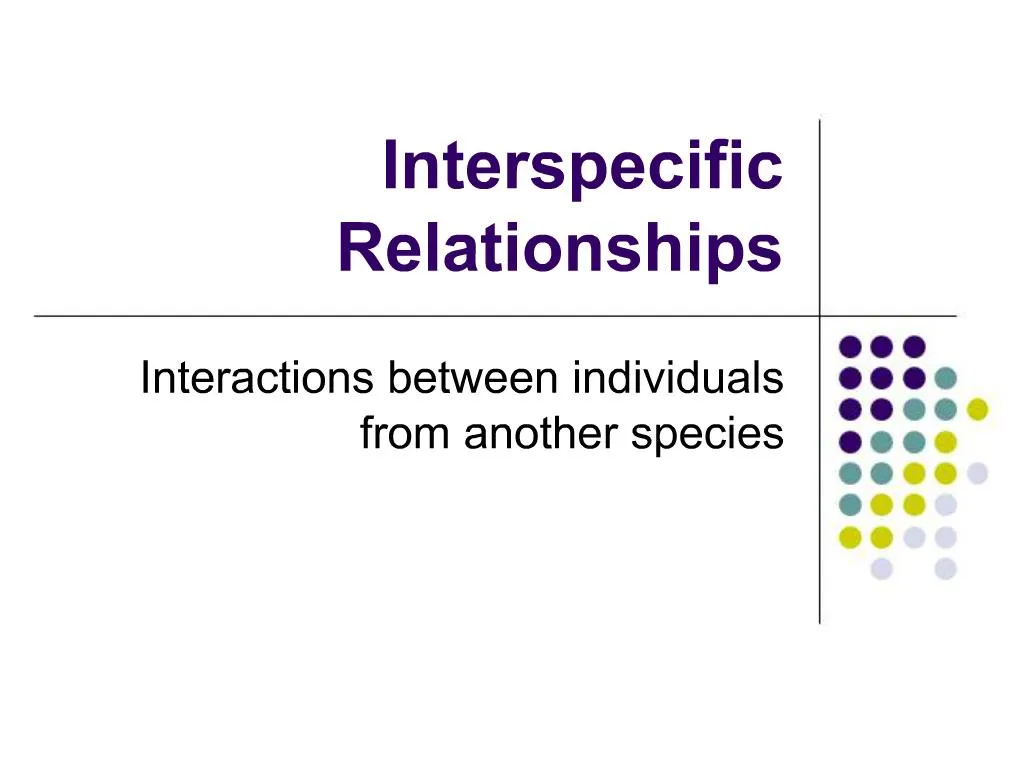 Interspecific Relationships

Interactions between individuals from another species